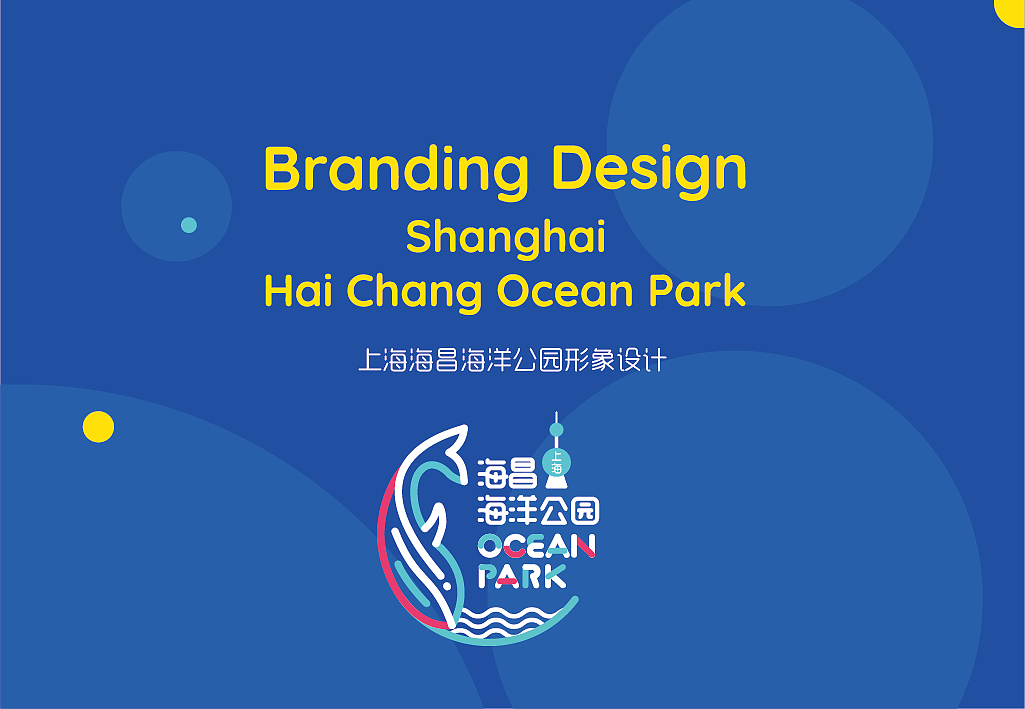 Branding Design
Shanghai
Hai Chang Ocean Park

上海海昌海洋公园形象设计

海昌
上海
海洋公园
OCEAN
PARK